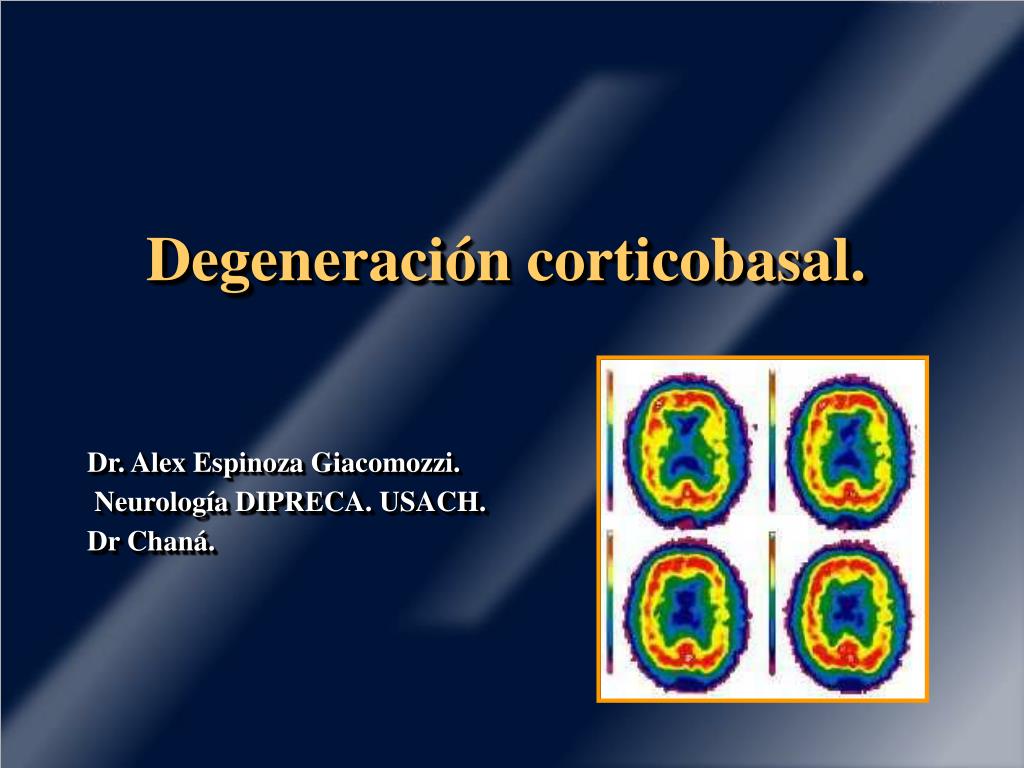 Degeneración corticobasal.

Dr. Alex Espinoza Giacomozzi.
Neurología DIPRECA. USACH.
Dr Chaná.